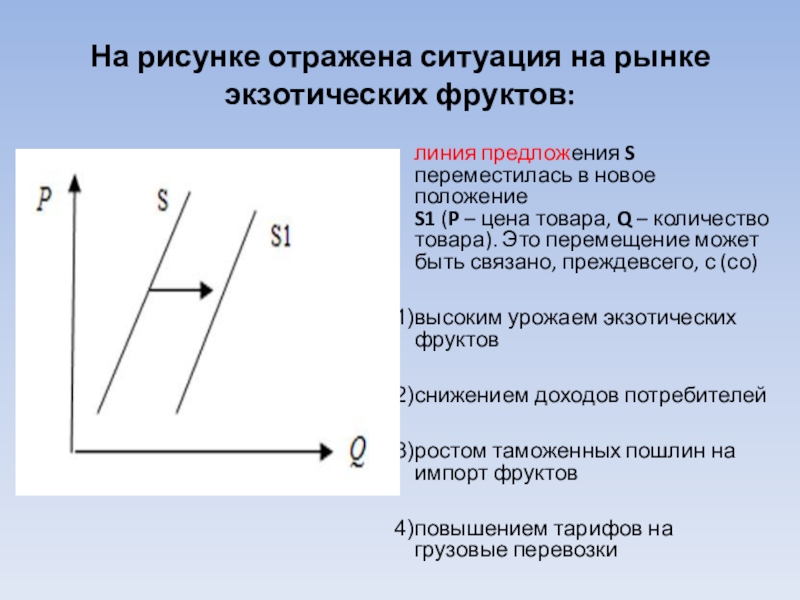 На рисунке отражена ситуация на рынке экзотических фруктов:

P

S

S1

Q

линия предложения S переместилась в новое положение S1 (P – цена товара, Q – количество товара). Это перемещение может быть связано, преждевсего, с (со)

1)высоким урожаем экзотических фруктов

2)снижением доходов потребителей

3)ростом таможенных пошлин на импорт фруктов

4)повышением тарифов на грузовые перевозки